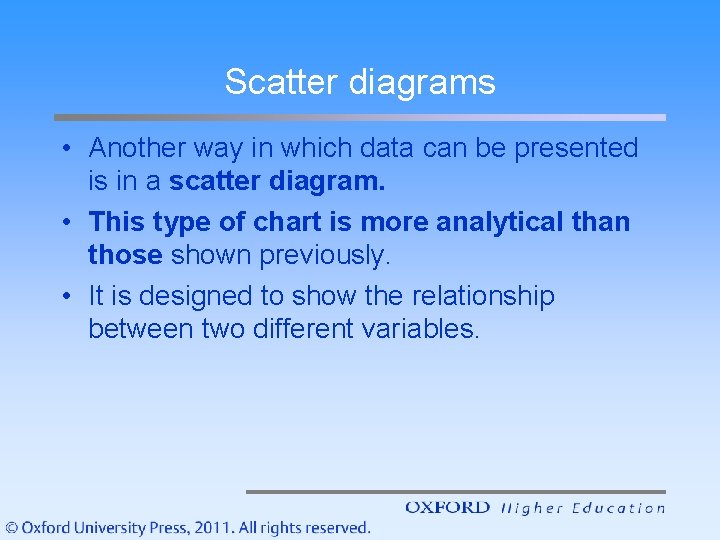 Scatter diagrams

• Another way in which data can be presented is in a scatter diagram.

• This type of chart is more analytical than those shown previously.

• It is designed to show the relationship between two different variables.

OXFORD Higher Education

© Oxford University Press, 2011. All rights reserved.